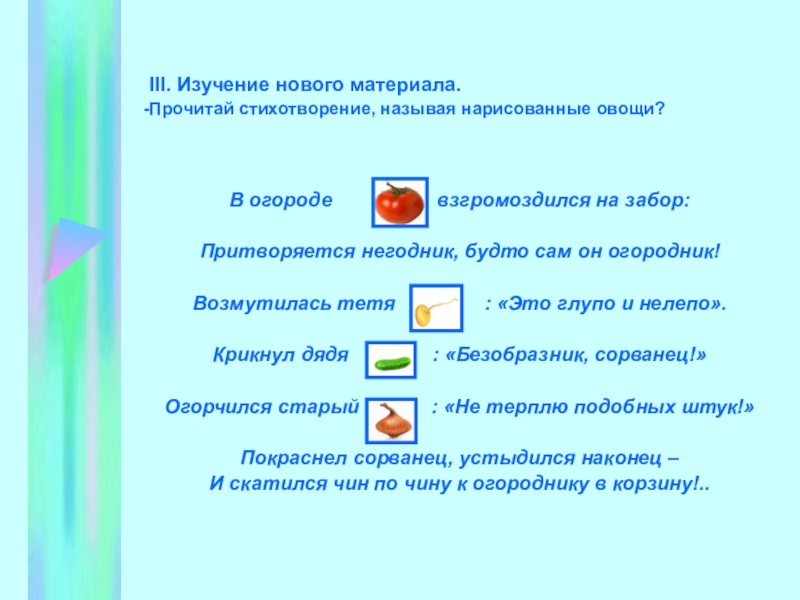 III. Изучение нового материала.
-Прочитай стихотворение, называя нарисованные овощи?

В огороде взгромоздился на забор:

Притворяется негодник, будто сам он огородник!

Возмутилась тетя : «Это глупо и нелепо».

Крикнул дядя : «Безобразник, сорванец!»

Огорчился старый : «Не терплю подобных штук!»

Покраснел сорванец, устыдился наконец –
И скатился чин по чину к огороднику в корзину!..